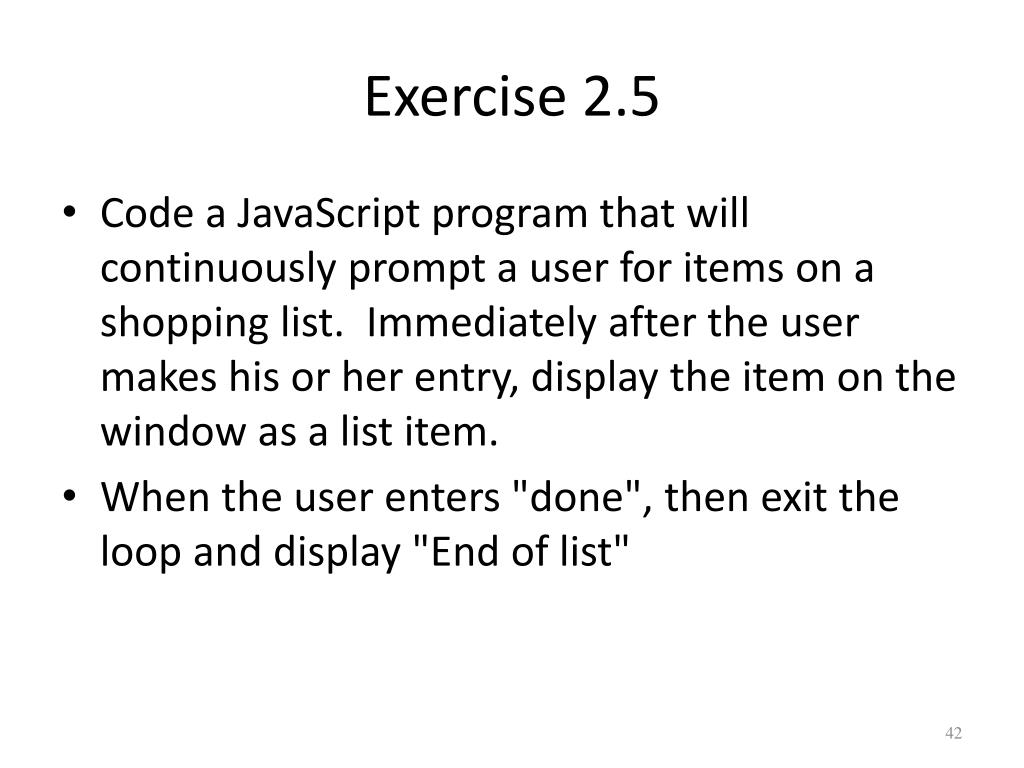 Exercise 2.5

• Code a JavaScript program that will continuously prompt a user for items on a shopping list. Immediately after the user makes his or her entry, display the item on the window as a list item.
• When the user enters "done", then exit the loop and display "End of list"

42